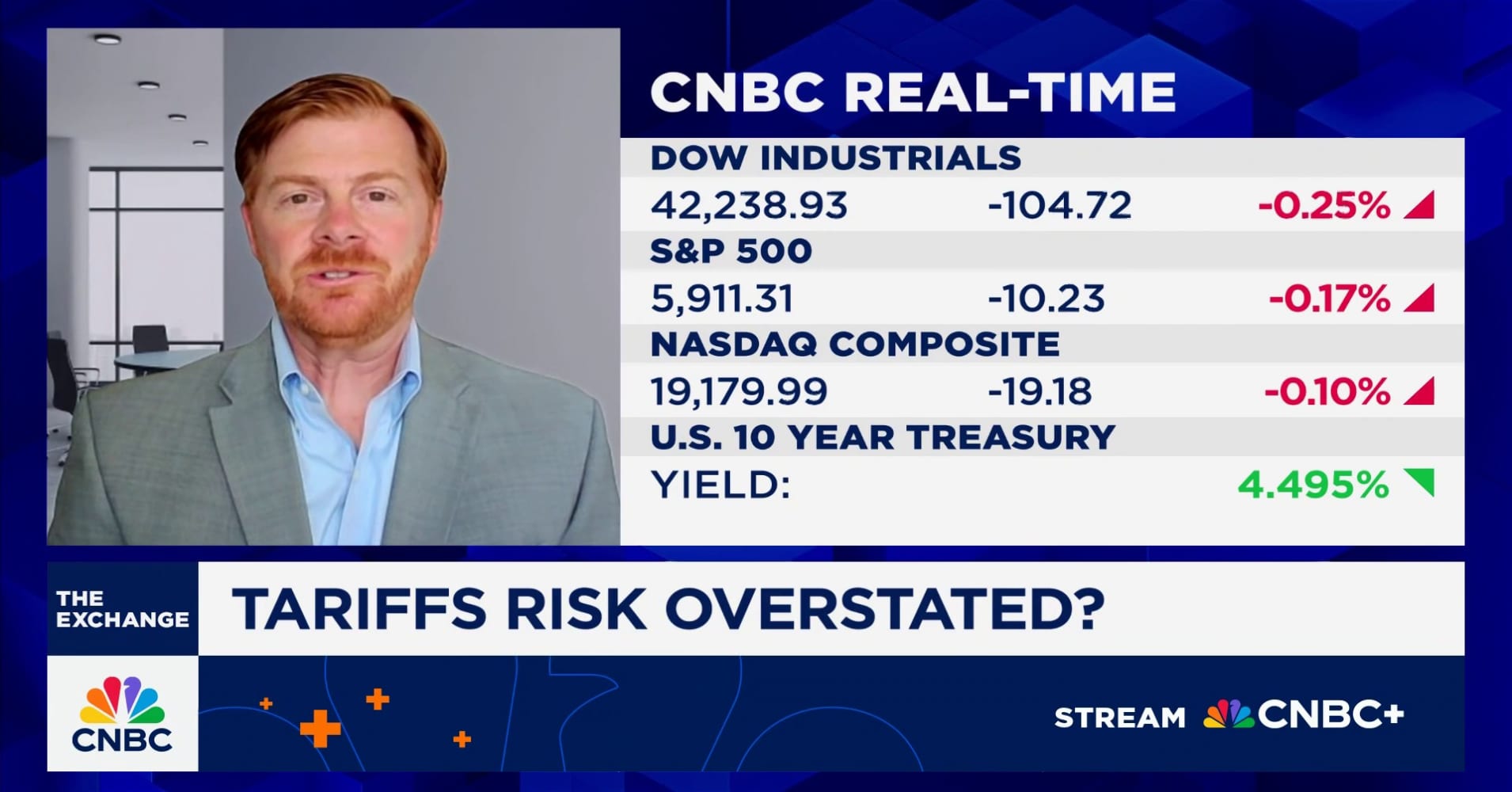 CNBC REAL-TIME

DOW INDUSTRIALS

42,238.93 -104.72 -0.25%

S&P 500

5,911.31 -10.23 -0.17%

NASDAQ COMPOSITE

19,179.99 -19.18 -0.10%

U.S. 10 YEAR TREASURY

YIELD: 4.495%

THE EXCHANGE

TARIFFS RISK OVERSTATED?

CNBC

STREAM CNBC+